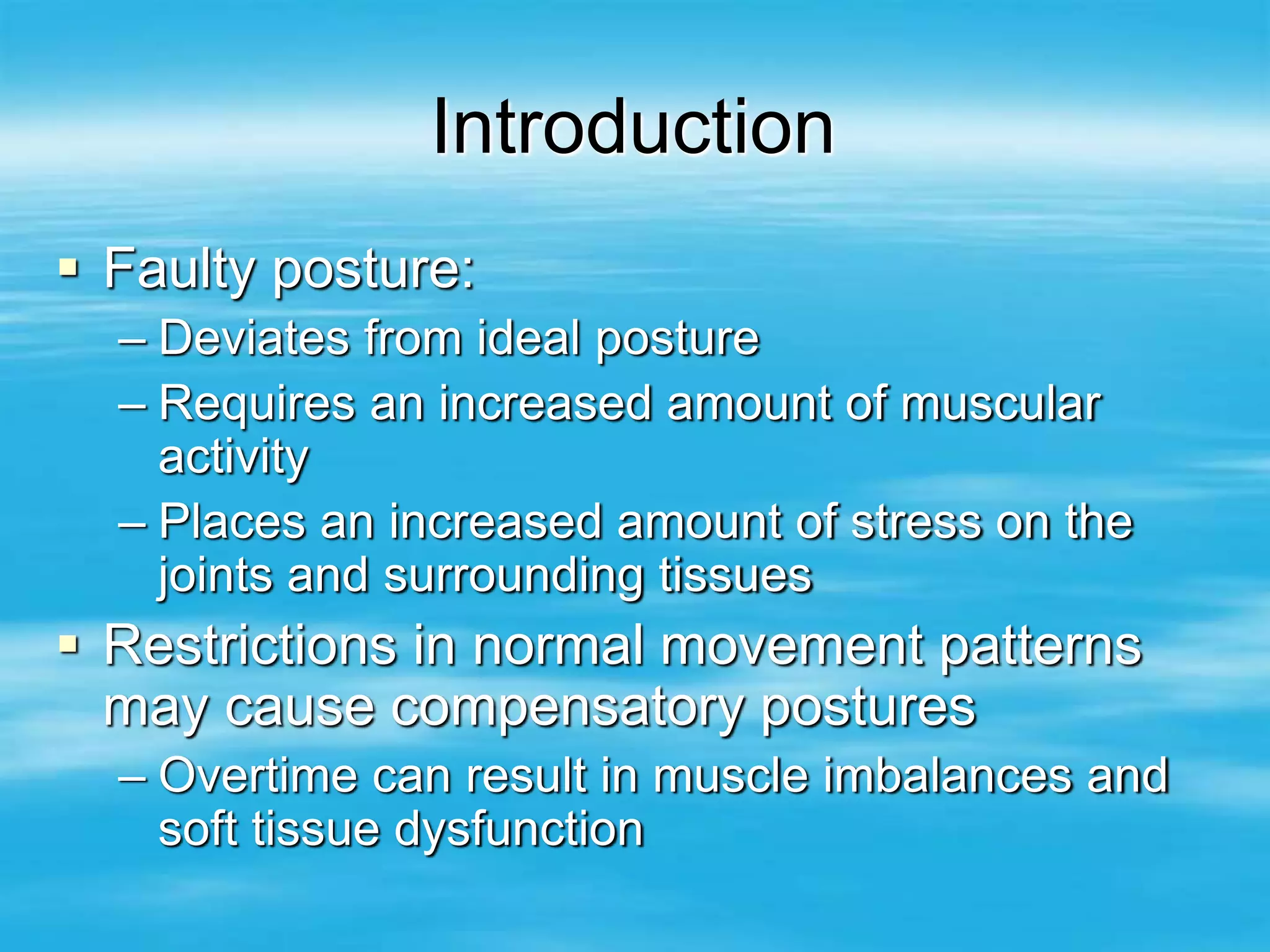 Introduction

▪ Faulty posture:
– Deviates from ideal posture
– Requires an increased amount of muscular activity
– Places an increased amount of stress on the joints and surrounding tissues

▪ Restrictions in normal movement patterns may cause compensatory postures
– Overtime can result in muscle imbalances and soft tissue dysfunction